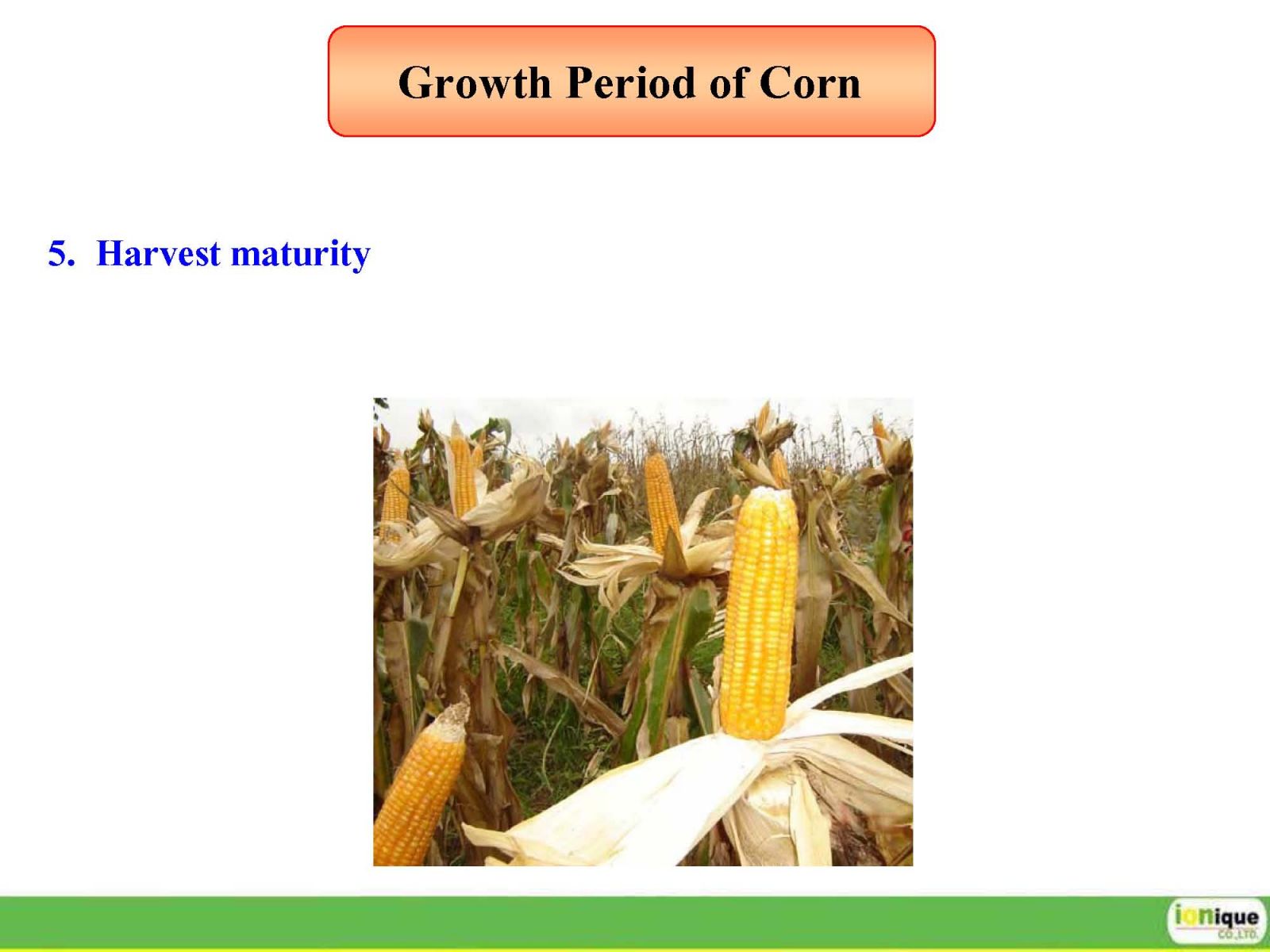 Growth Period of Corn

5. Harvest maturity

ionique
CO.,LTD.